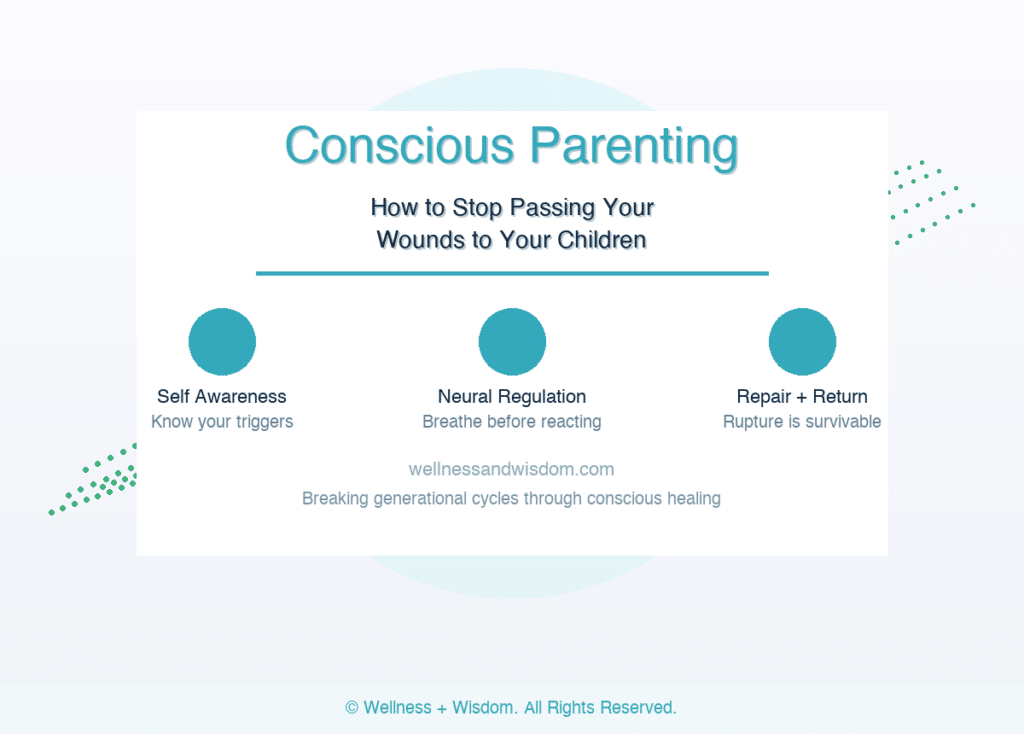 Conscious Parenting

How to Stop Passing Your Wounds to Your Children

Self Awareness
Know your triggers

Neural Regulation
Breathe before reacting

Repair + Return
Rupture is survivable

wellnessandwisdom.com

Breaking generational cycles through conscious healing

© Wellness + Wisdom. All Rights Reserved.